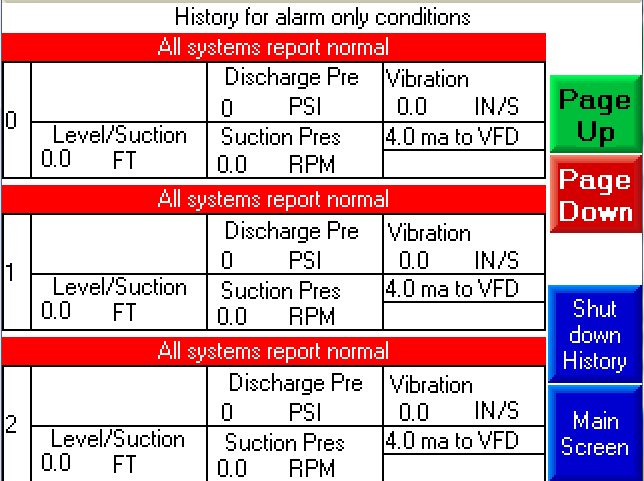 History for alarm only conditions

All systems report normal

0

Discharge Pre
0 PSI

Vibration
0.0 IN/S

Level/Suction
0.0 FT

Suction Pres
0.0 RPM

4.0 ma to VFD

All systems report normal

1

Discharge Pre
0 PSI

Vibration
0.0 IN/S

Level/Suction
0.0 FT

Suction Pres
0.0 RPM

4.0 ma to VFD

All systems report normal

2

Discharge Pre
0 PSI

Vibration
0.0 IN/S

Level/Suction
0.0 FT

Suction Pres
0.0 RPM

4.0 ma to VFD

Page Up

Page Down

Shut down History

Main Screen